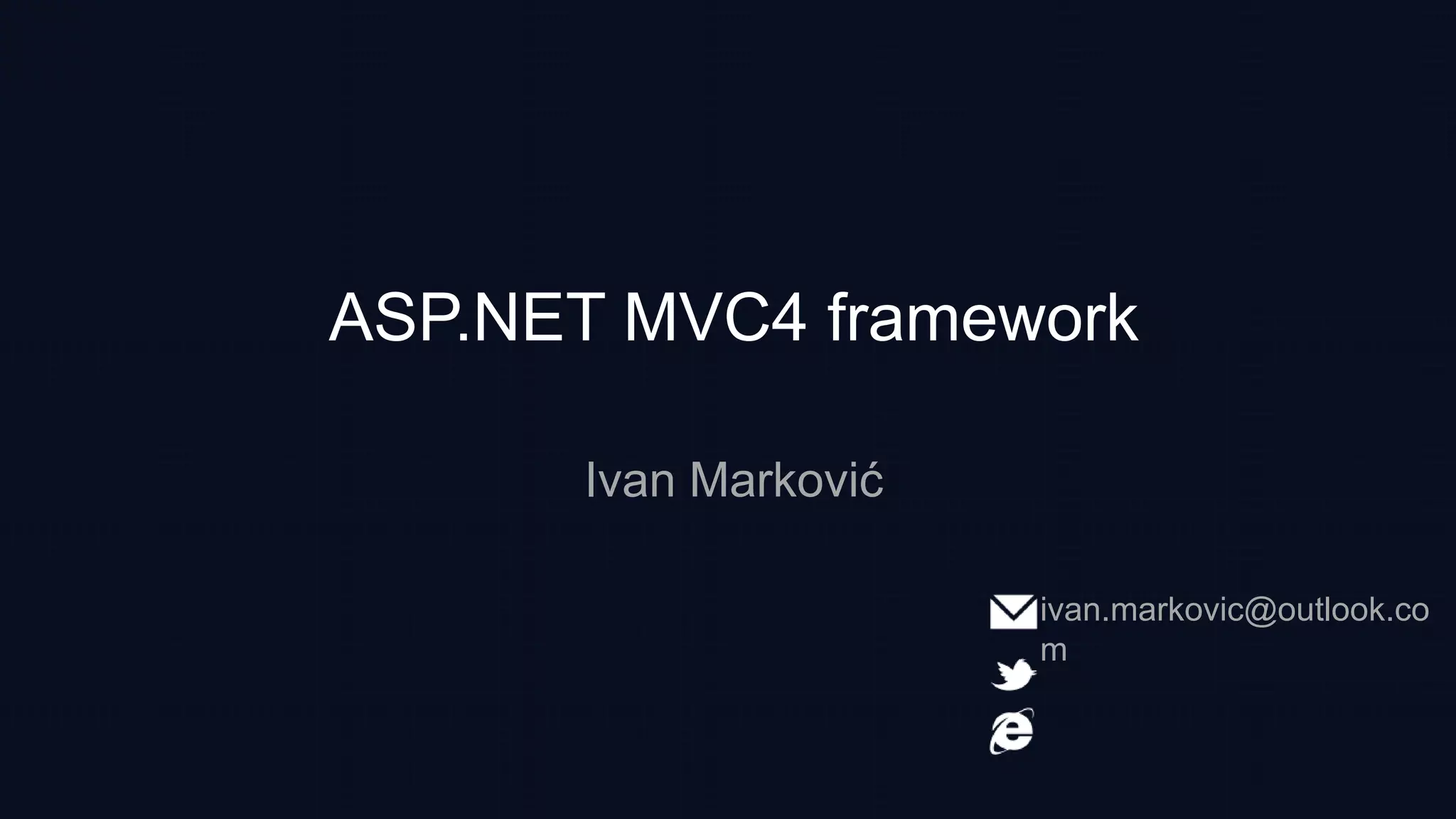 ASP.NET MVC4 framework

Ivan Marković

ivan.markovic@outlook.com